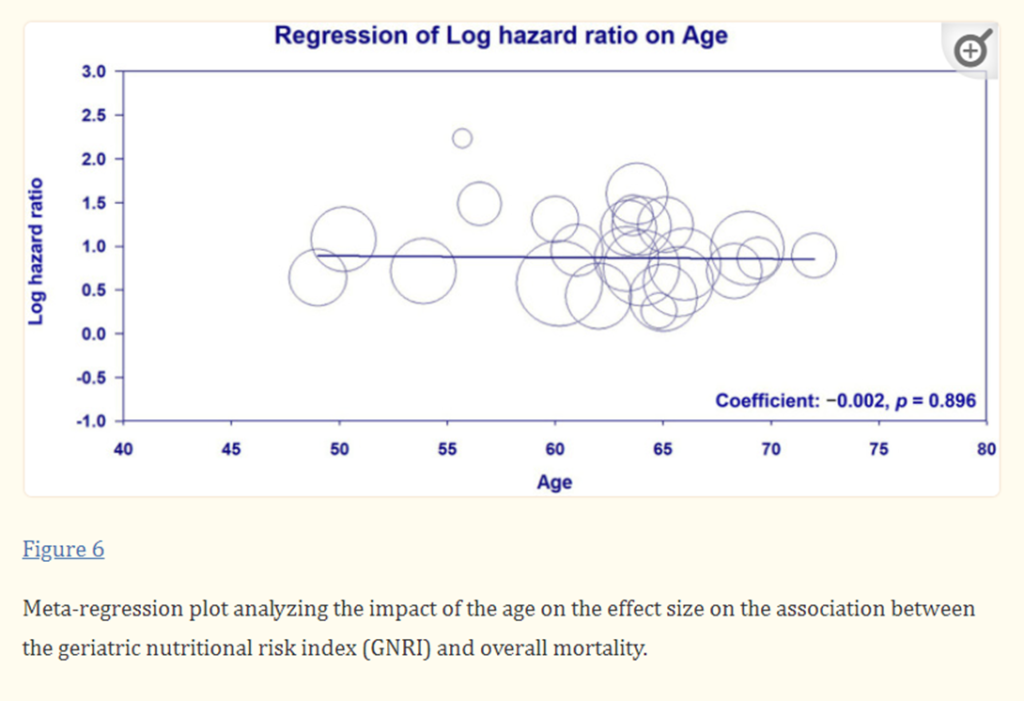 Regression of Log hazard ratio on Age

Log hazard ratio

3.0
2.5
2.0
1.5
1.0
0.5
0.0
-0.5
-1.0

Coefficient: −0.002, $p$ = 0.896

40
45
50
55
60
65
70
75
80

Age

Figure 6

Meta-regression plot analyzing the impact of the age on the effect size on the association between the geriatric nutritional risk index (GNRI) and overall mortality.